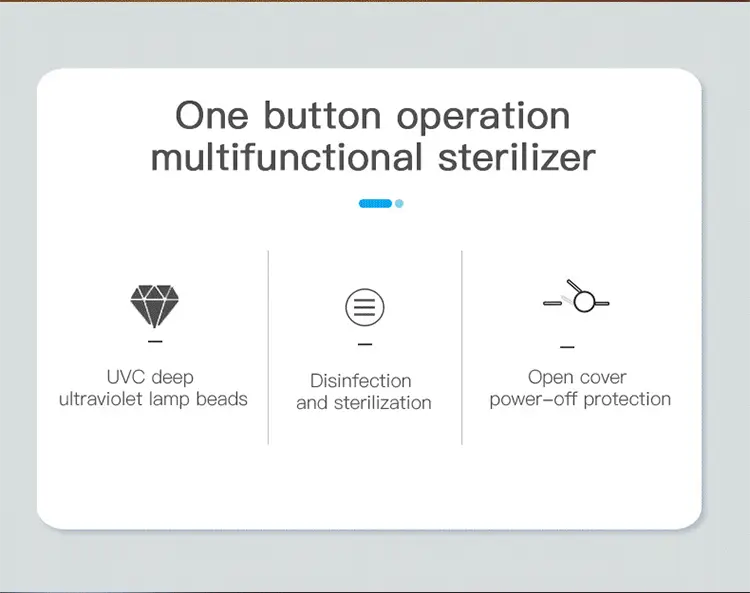 One button operation multifunctional sterilizer

UVC deep ultraviolet lamp beads

Disinfection and sterilization

Open cover power-off protection